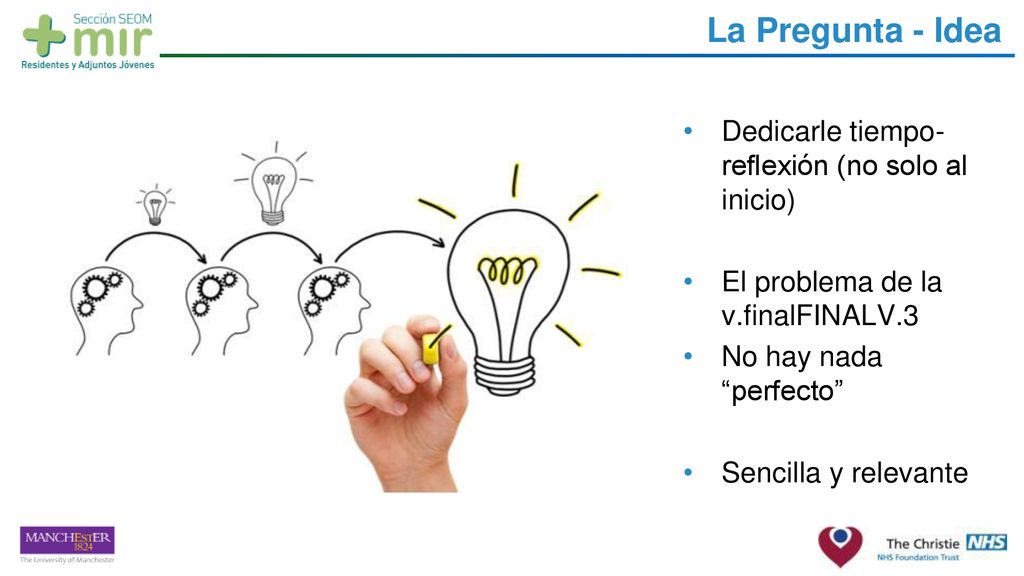 Sección SEOM
mir
Residentes y Adjuntos Jóvenes

La Pregunta - Idea

• Dedicarle tiempo-reflexión (no solo al inicio)

• El problema de la v.finalFINALV.3
• No hay nada "perfecto"

• Sencilla y relevante

MANCHESTER
1824
The University of Manchester

The Christie NHS
NHS Foundation Trust